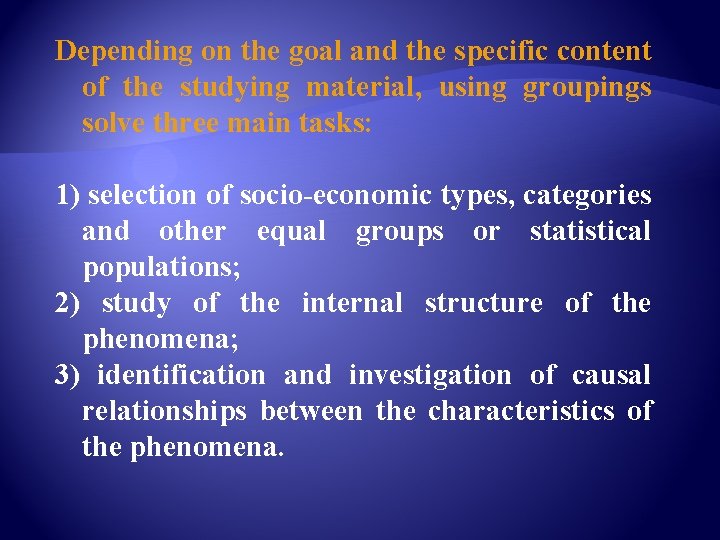 Depending on the goal and the specific content of the studying material, using groupings solve three main tasks:

1) selection of socio-economic types, categories and other equal groups or statistical populations;
2) study of the internal structure of the phenomena;
3) identification and investigation of causal relationships between the characteristics of the phenomena.